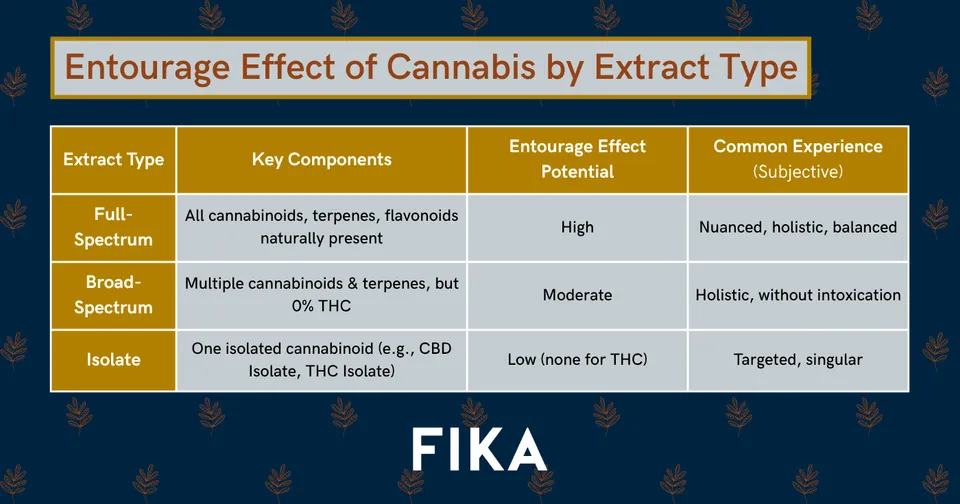 Entourage Effect of Cannabis by Extract Type

| Extract Type | Key Components | Entourage Effect Potential | Common Experience (Subjective) |
|---|---|---|---|
| Full-Spectrum | All cannabinoids, terpenes, flavonoids naturally present | High | Nuanced, holistic, balanced |
| Broad-Spectrum | Multiple cannabinoids & terpenes, but 0% THC | Moderate | Holistic, without intoxication |
| Isolate | One isolated cannabinoid (e.g., CBD Isolate, THC Isolate) | Low (none for THC) | Targeted, singular |

FIKA